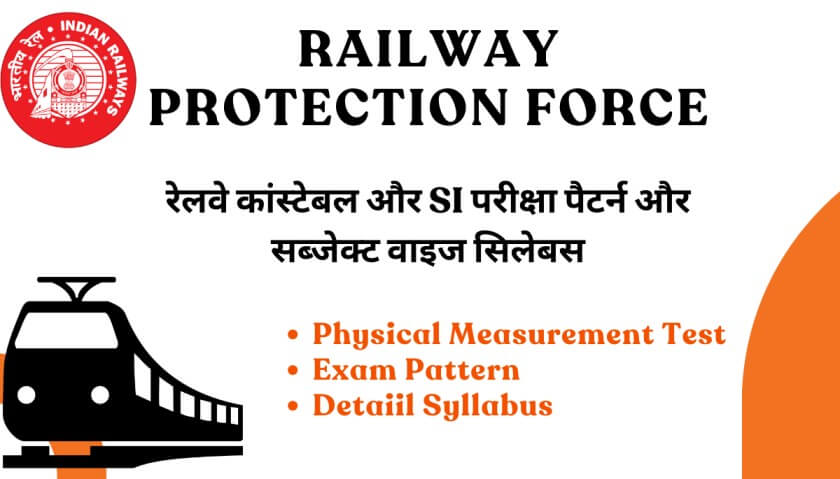 भारतीय रेल • INDIAN RAILWAYS

RAILWAY PROTECTION FORCE

रेलवे कांस्टेबल और SI परीक्षा पैटर्न और सब्जेक्ट वाइज सिलेबस

• Physical Measurement Test
• Exam Pattern
• Detaiil Syllabus